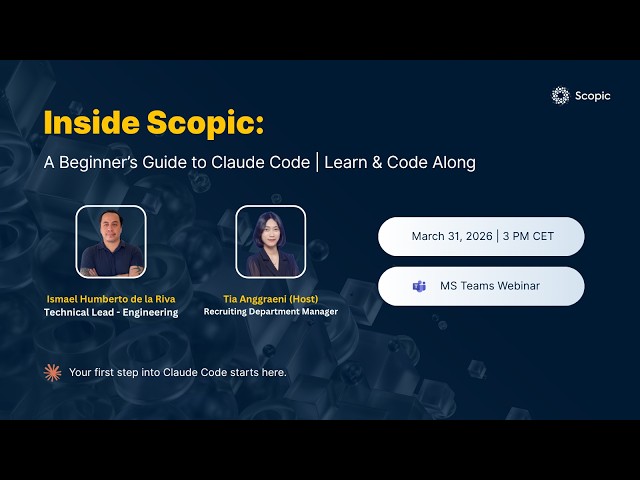 Scopic

Inside Scopic:

A Beginner's Guide to Claude Code | Learn & Code Along

Ismael Humberto de la Riva
Technical Lead - Engineering

Tia Anggraeni (Host)
Recruiting Department Manager

March 31, 2026 | 3 PM CET

MS Teams Webinar

Your first step into Claude Code starts here.